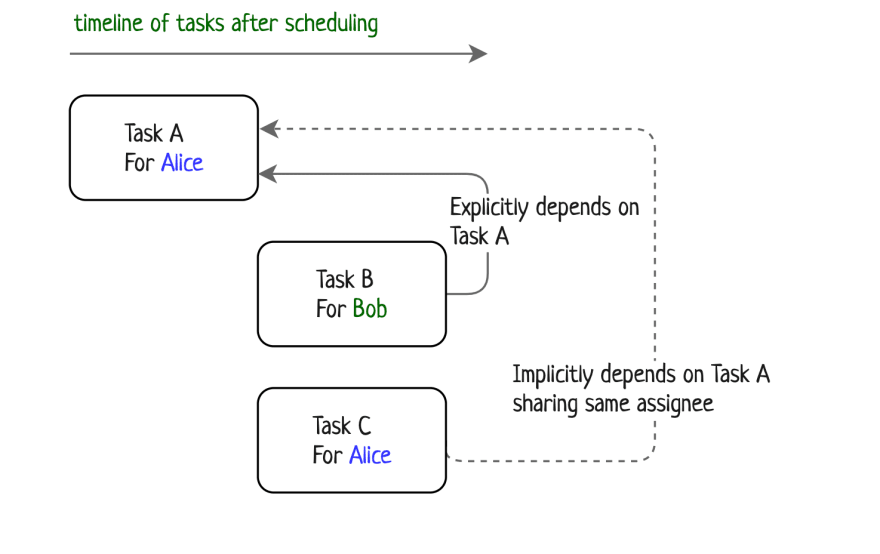 timeline of tasks after scheduling

Task A
For Alice

Explicitly depends on Task A

Task B
For Bob

Implicitly depends on Task A sharing same assignee

Task C
For Alice